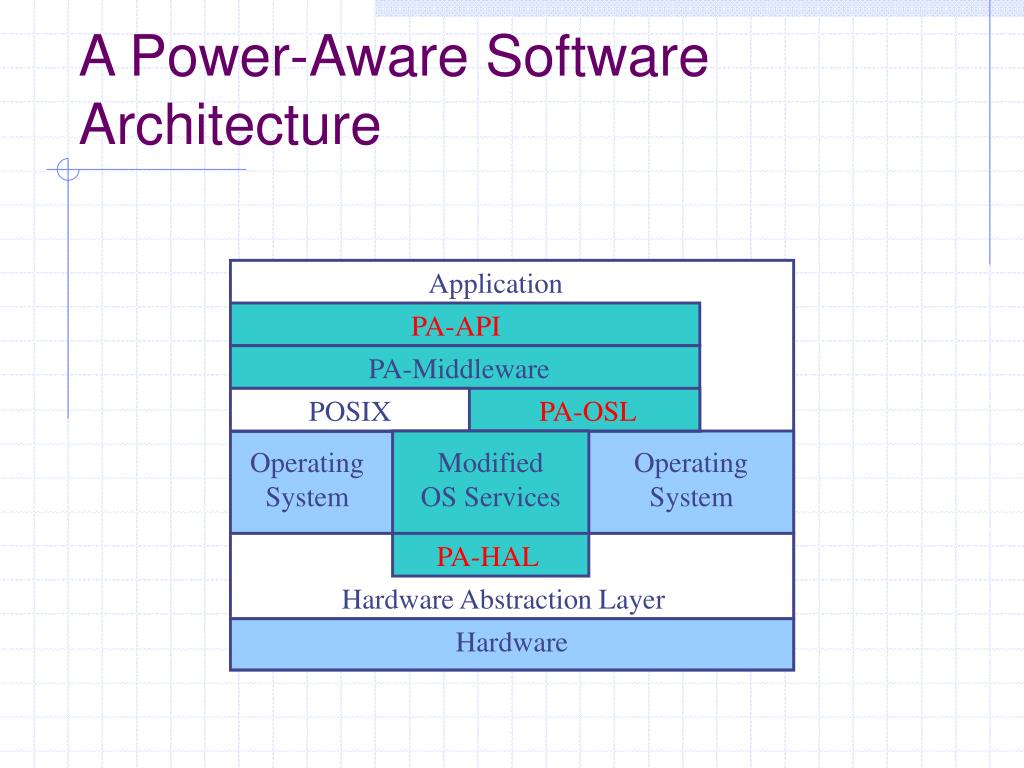 A Power-Aware Software Architecture

Application

PA-API

PA-Middleware

POSIX

PA-OSL

Operating System

Modified OS Services

Operating System

PA-HAL

Hardware Abstraction Layer

Hardware